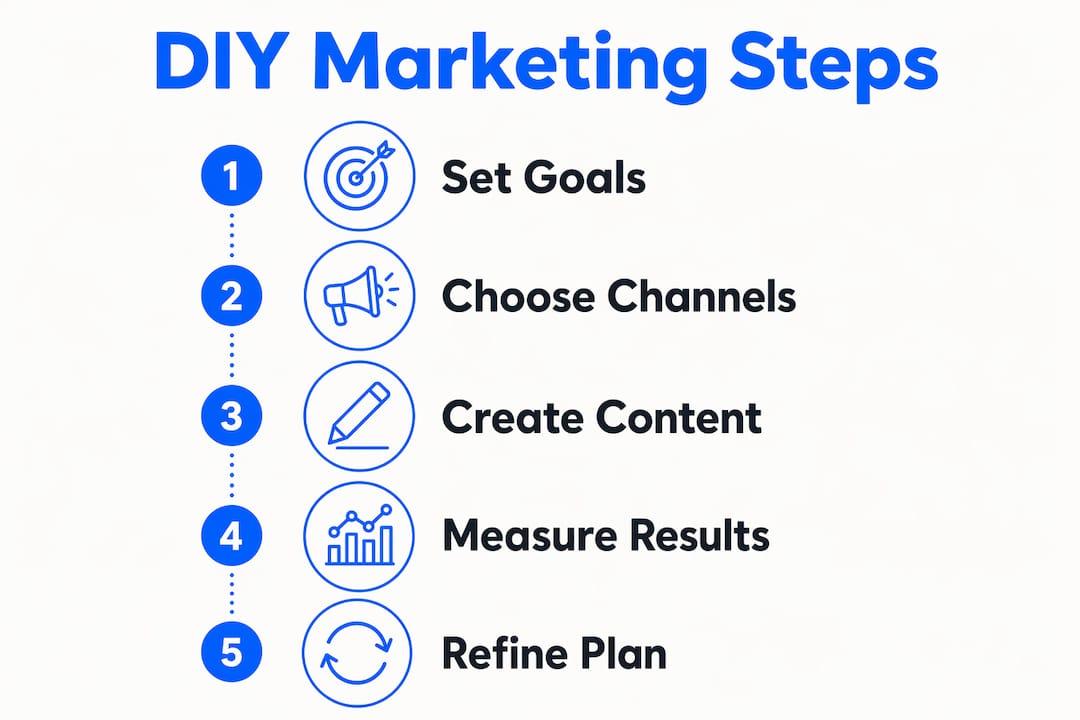 DIY Marketing Steps

1 Set Goals

2 Choose Channels

3 Create Content

4 Measure Results

5 Refine Plan